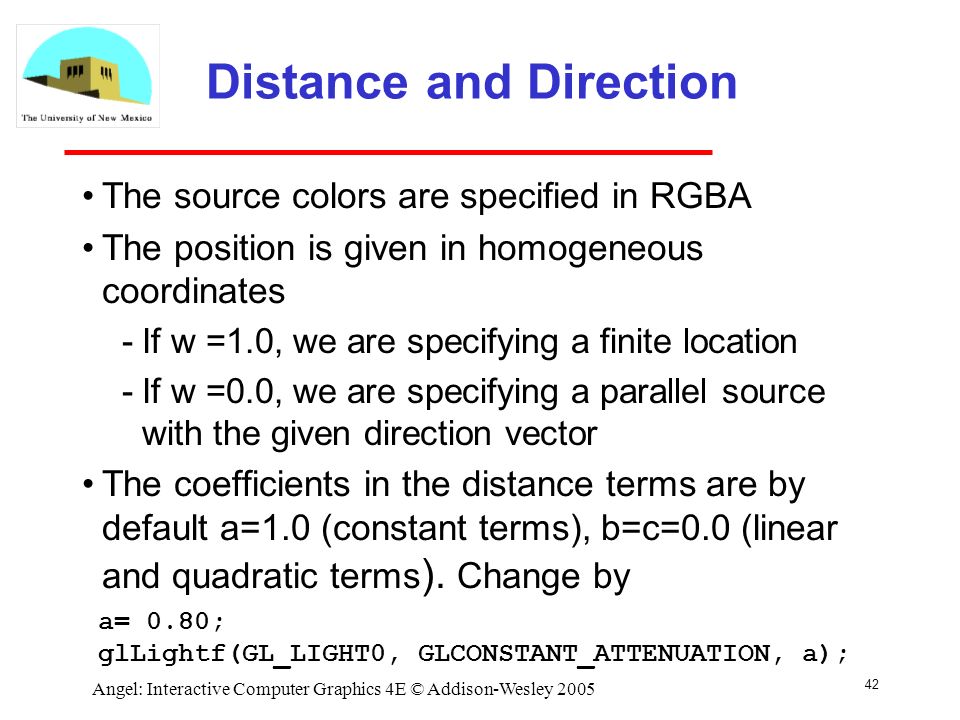 The University of New Mexico

Distance and Direction

• The source colors are specified in RGBA
• The position is given in homogeneous coordinates
- If w =1.0, we are specifying a finite location
- If w =0.0, we are specifying a parallel source with the given direction vector
• The coefficients in the distance terms are by default a=1.0 (constant terms), b=c=0.0 (linear and quadratic terms). Change by

a= 0.80;
glLightf(GL_LIGHT0, GLCONSTANT_ATTENUATION, a);

Angel: Interactive Computer Graphics 4E © Addison-Wesley 2005

42